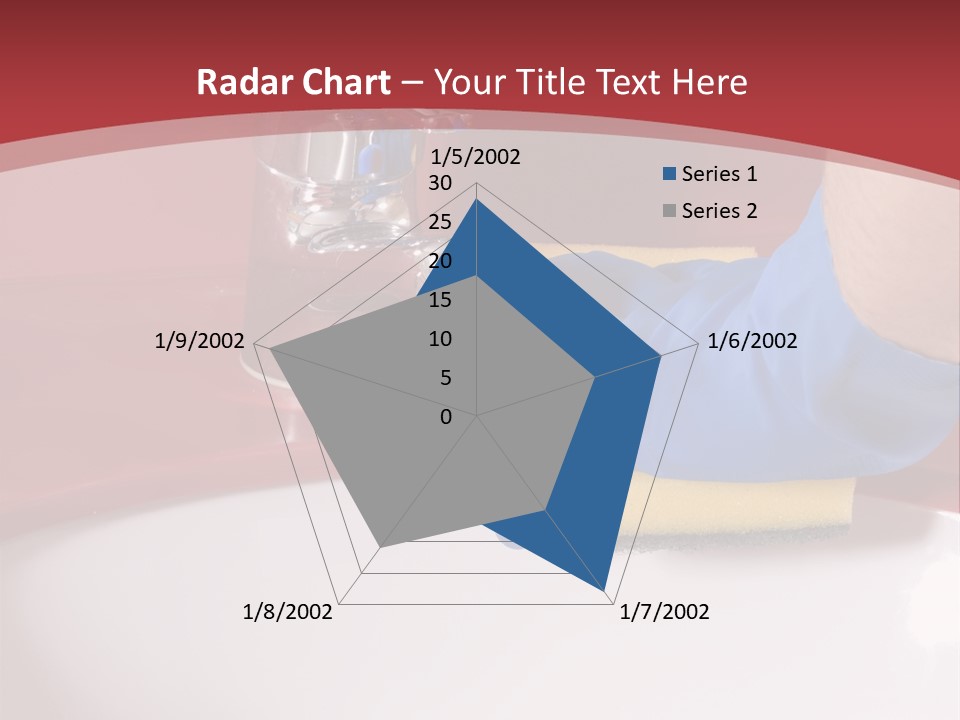 Radar Chart – Your Title Text Here

1/5/2002
30
25
20
15
10
5
0
1/6/2002
1/7/2002
1/8/2002
1/9/2002

Series 1
Series 2